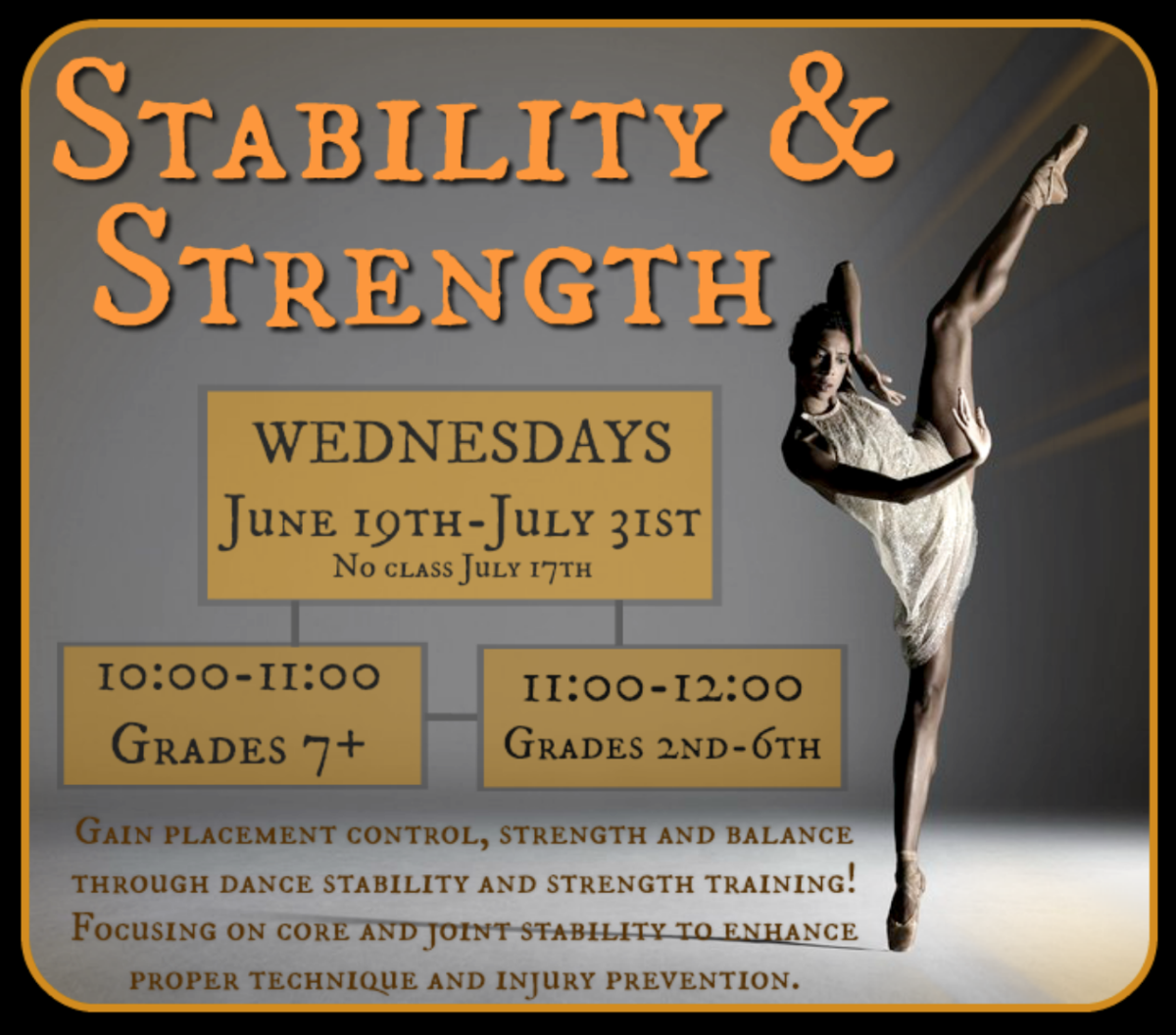 Stability & Strength

WEDNESDAYS
June 19th-July 31st
No class July 17th

10:00-11:00
Grades 7+

11:00-12:00
Grades 2nd-6th

Gain placement control, strength and balance through dance stability and strength training! Focusing on core and joint stability to enhance proper technique and injury prevention.